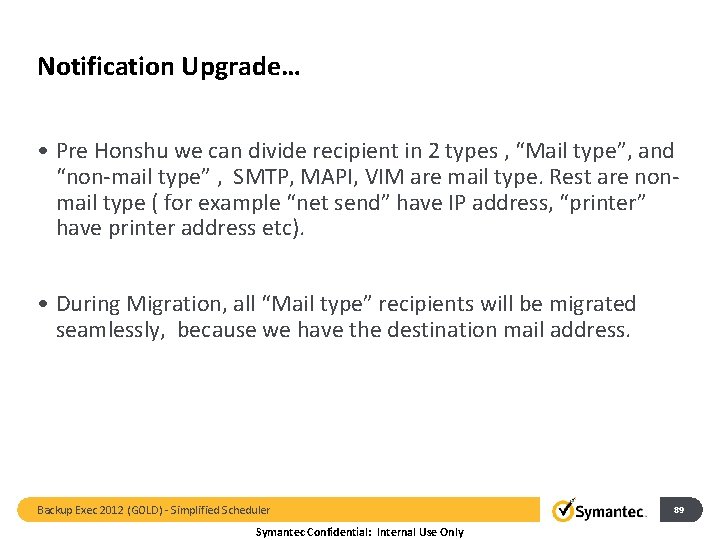 Notification Upgrade…

• Pre Honshu we can divide recipient in 2 types , “Mail type”, and “non-mail type” , SMTP, MAPI, VIM are mail type. Rest are non-mail type ( for example “net send” have IP address, “printer” have printer address etc).

• During Migration, all “Mail type” recipients will be migrated seamlessly, because we have the destination mail address.

Backup Exec 2012 (GOLD) - Simplified Scheduler

Symantec.

89

Symantec Confidential: Internal Use Only